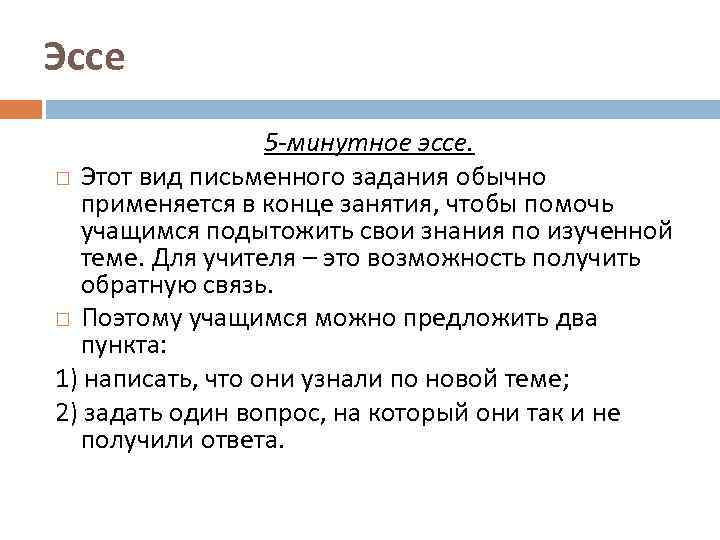 Эссе

5-минутное эссе.

Этот вид письменного задания обычно применяется в конце занятия, чтобы помочь учащимся подытожить свои знания по изученной теме. Для учителя – это возможность получить обратную связь.

Поэтому учащимся можно предложить два пункта:

1) написать, что они узнали по новой теме;

2) задать один вопрос, на который они так и не получили ответа.